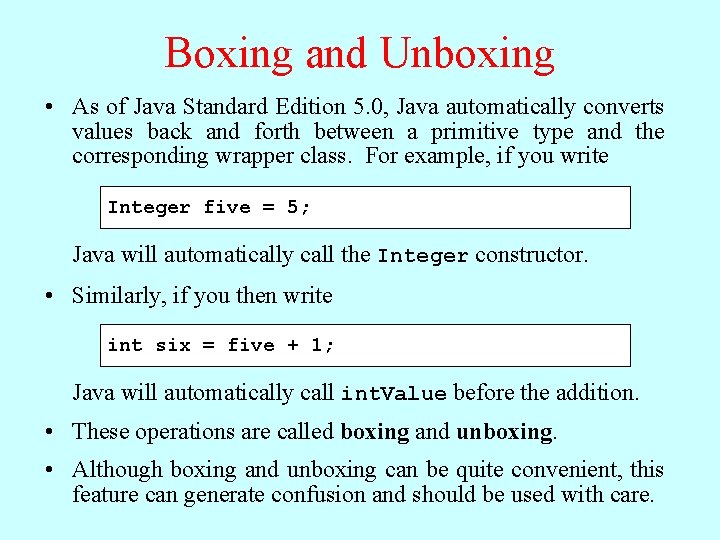 Boxing and Unboxing

• As of Java Standard Edition 5.0, Java automatically converts values back and forth between a primitive type and the corresponding wrapper class. For example, if you write

Integer five = 5;

Java will automatically call the Integer constructor.

• Similarly, if you then write

int six = five + 1;

Java will automatically call intValue before the addition.

• These operations are called boxing and unboxing.

• Although boxing and unboxing can be quite convenient, this feature can generate confusion and should be used with care.